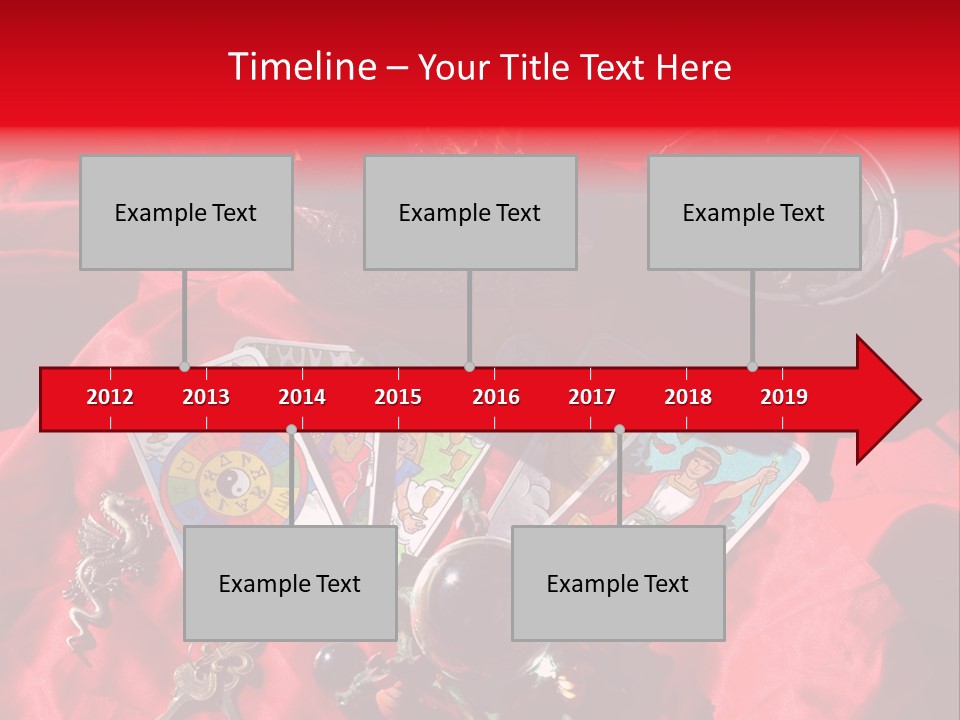 Timeline – Your Title Text Here

Example Text

Example Text

Example Text

2012 2013 2014 2015 2016 2017 2018 2019

Example Text

Example Text